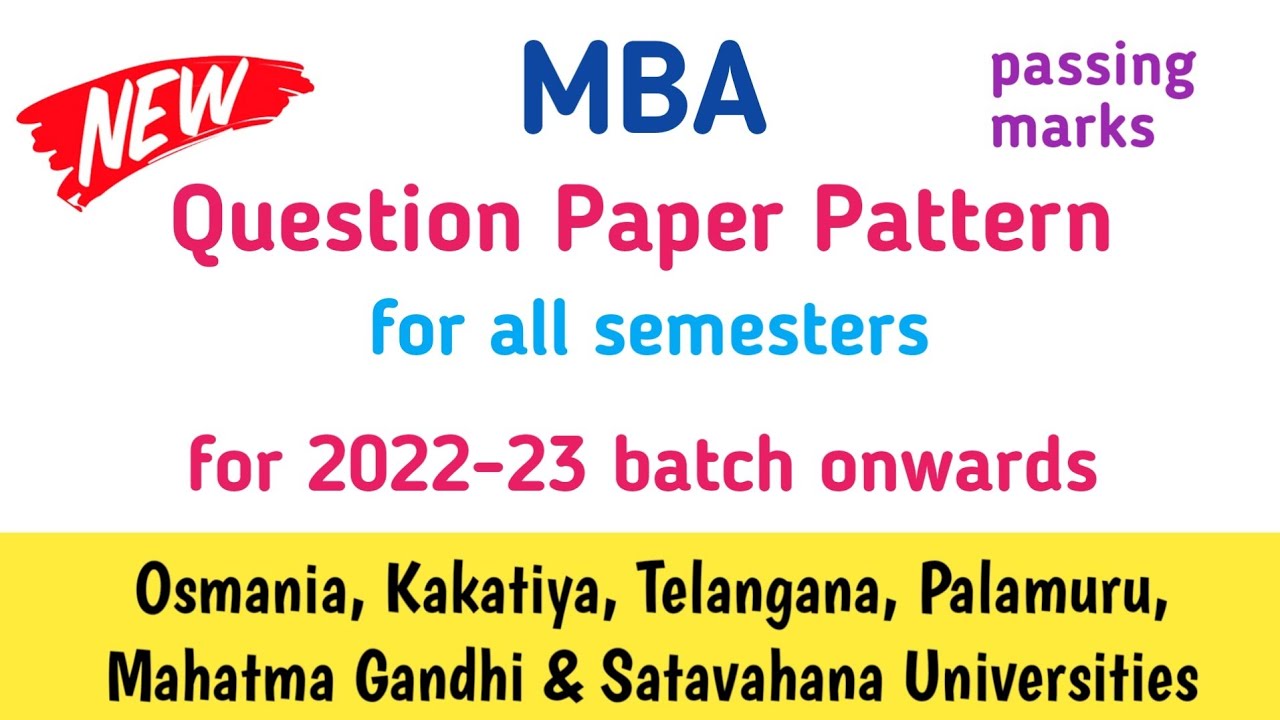 NEW

MBA

passing marks

Question Paper Pattern

for all semesters

for 2022-23 batch onwards

Osmania, Kakatiya, Telangana, Palamuru, Mahatma Gandhi & Satavahana Universities